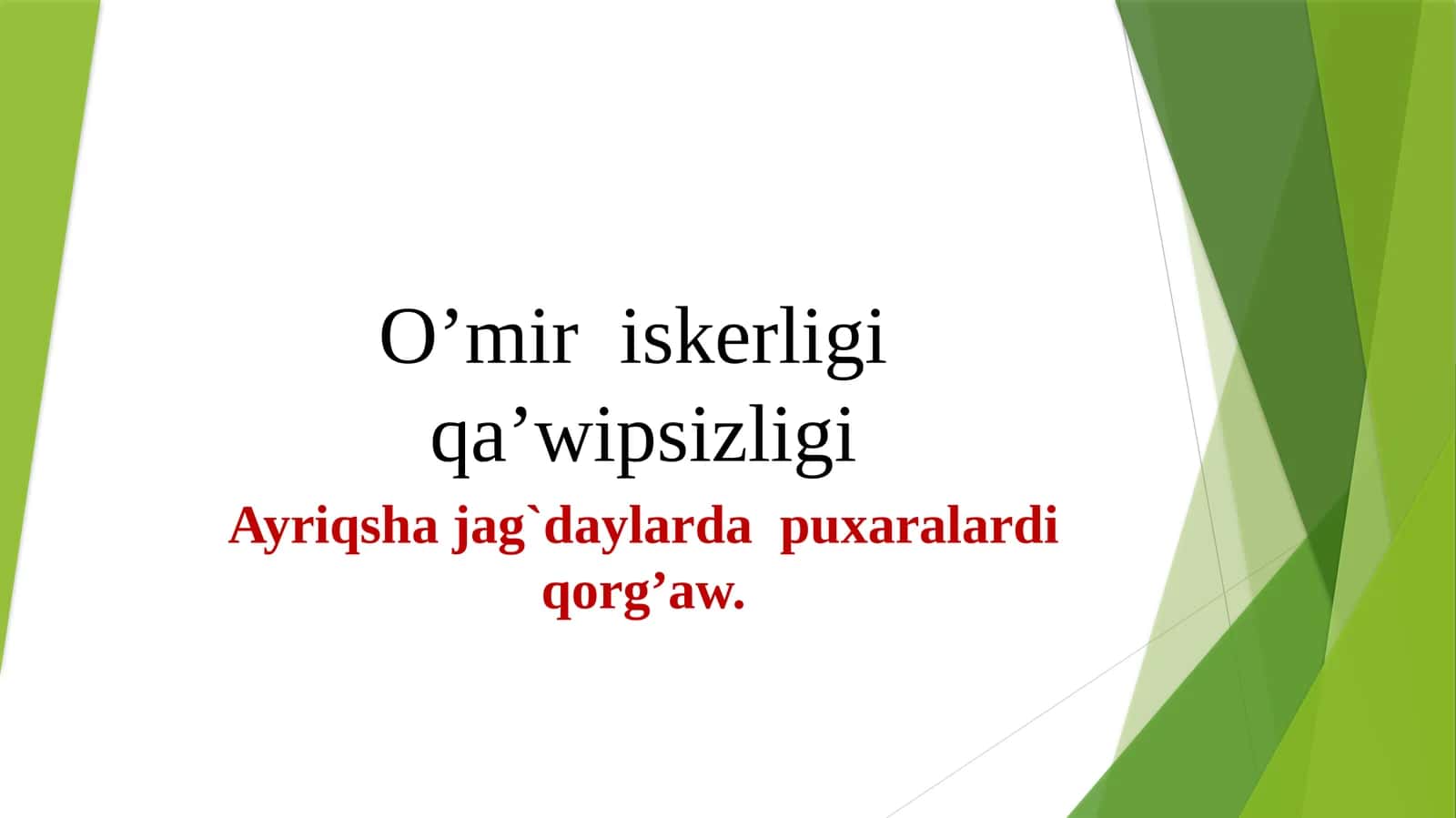 O’mir iskerligi qa’wipsizligi

Ayriqsha jag`daylarda puxaralardi qorg’aw.